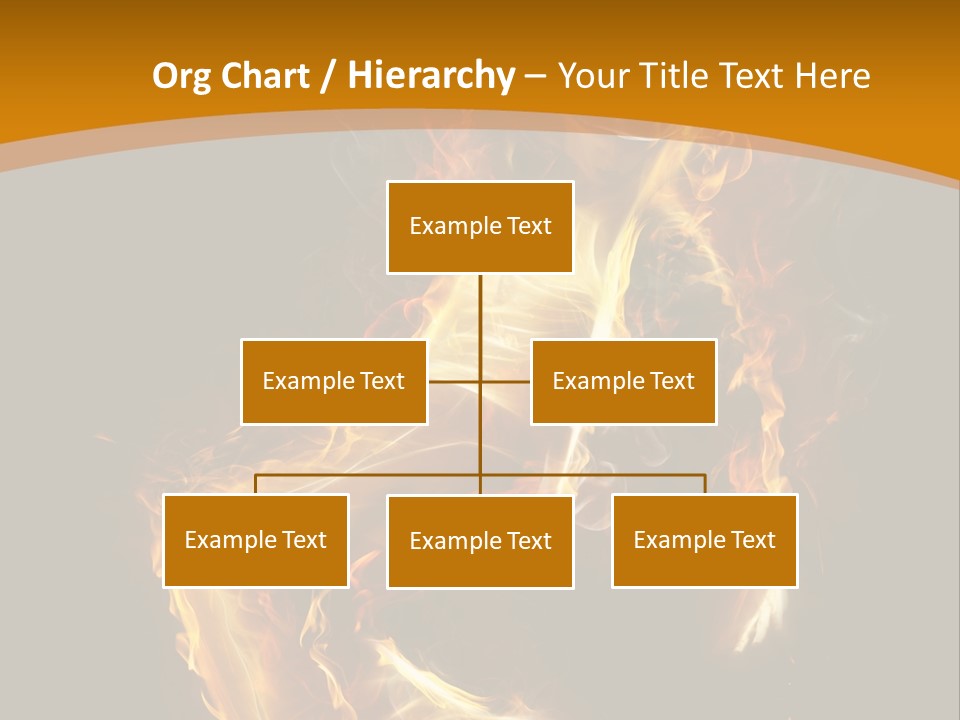 Org Chart / Hierarchy – Your Title Text Here

Example Text

Example Text

Example Text

Example Text

Example Text

Example Text